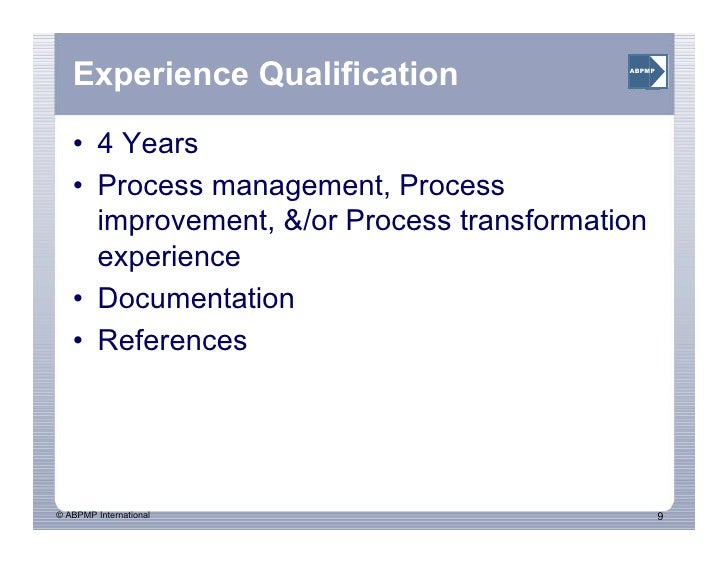 Experience Qualification

ABPMP

• 4 Years
• Process management, Process improvement, &/or Process transformation experience
• Documentation
• References

© ABPMP International

9